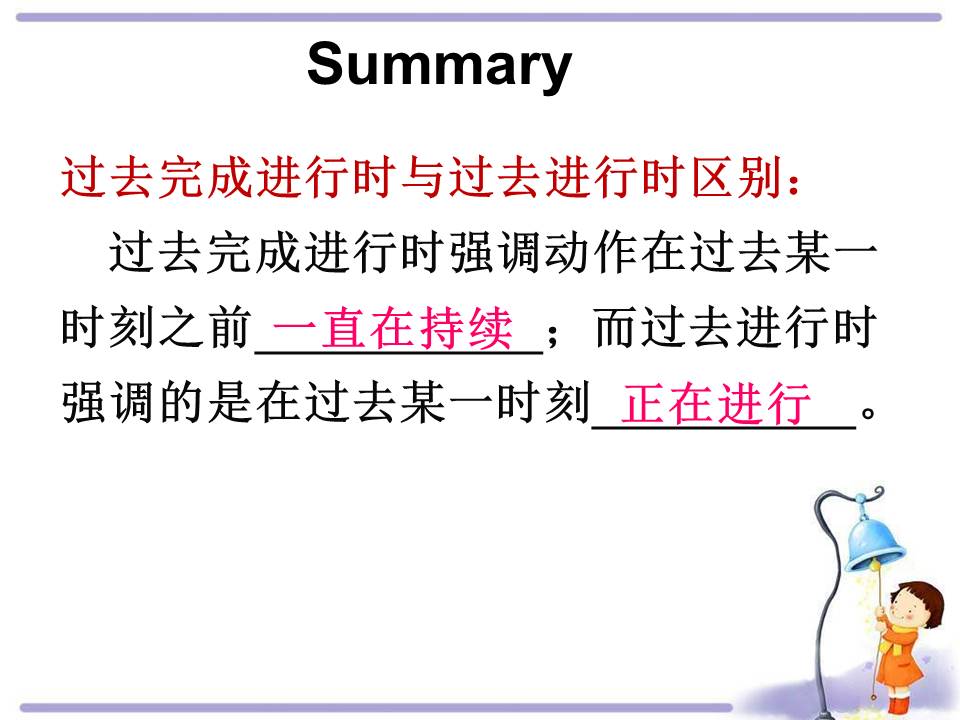 Summary

过去完成进行时与过去进行时区别：

过去完成进行时强调动作在过去某一时刻之前一直在持续；而过去进行时强调的是在过去某一时刻正在进行。